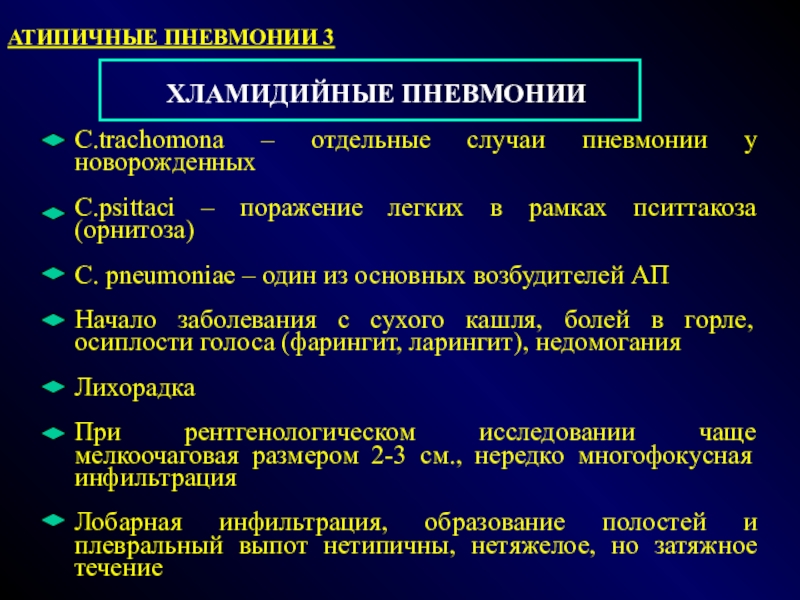 АТИПИЧНЫЕ ПНЕВМОНИИ 3

ХЛАМИДИЙНЫЕ ПНЕВМОНИИ

C.trachomona – отдельные случаи пневмонии у новорожденных

C.psittaci – поражение легких в рамках пситтакоза (орнитоза)

C. pneumoniae – один из основных возбудителей АП

Начало заболевания с сухого кашля, болей в горле, осиплости голоса (фарингит, ларингит), недомогания

Лихорадка

При рентгенологическом исследовании чаще мелкоочаговая размером 2-3 см., нередко многофокусная инфильтрация

Лобарная инфильтрация, образование полостей и плевральный выпот нетипичны, нетяжелое, но затяжное течение